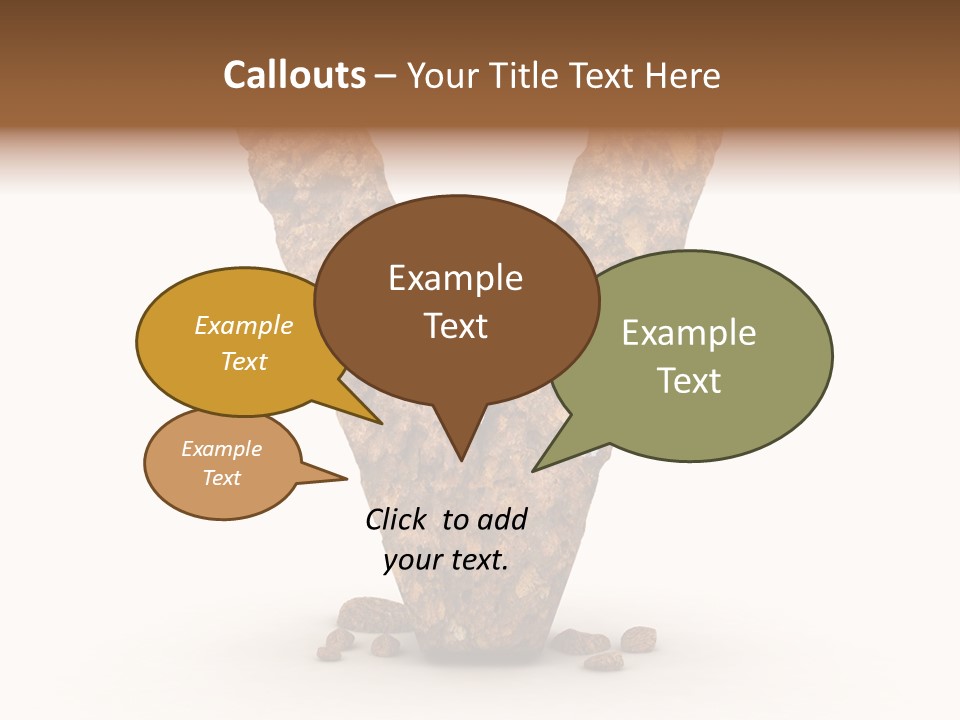 Callouts – Your Title Text Here

Example Text

Example Text

Example Text

Example Text

Click to add your text.